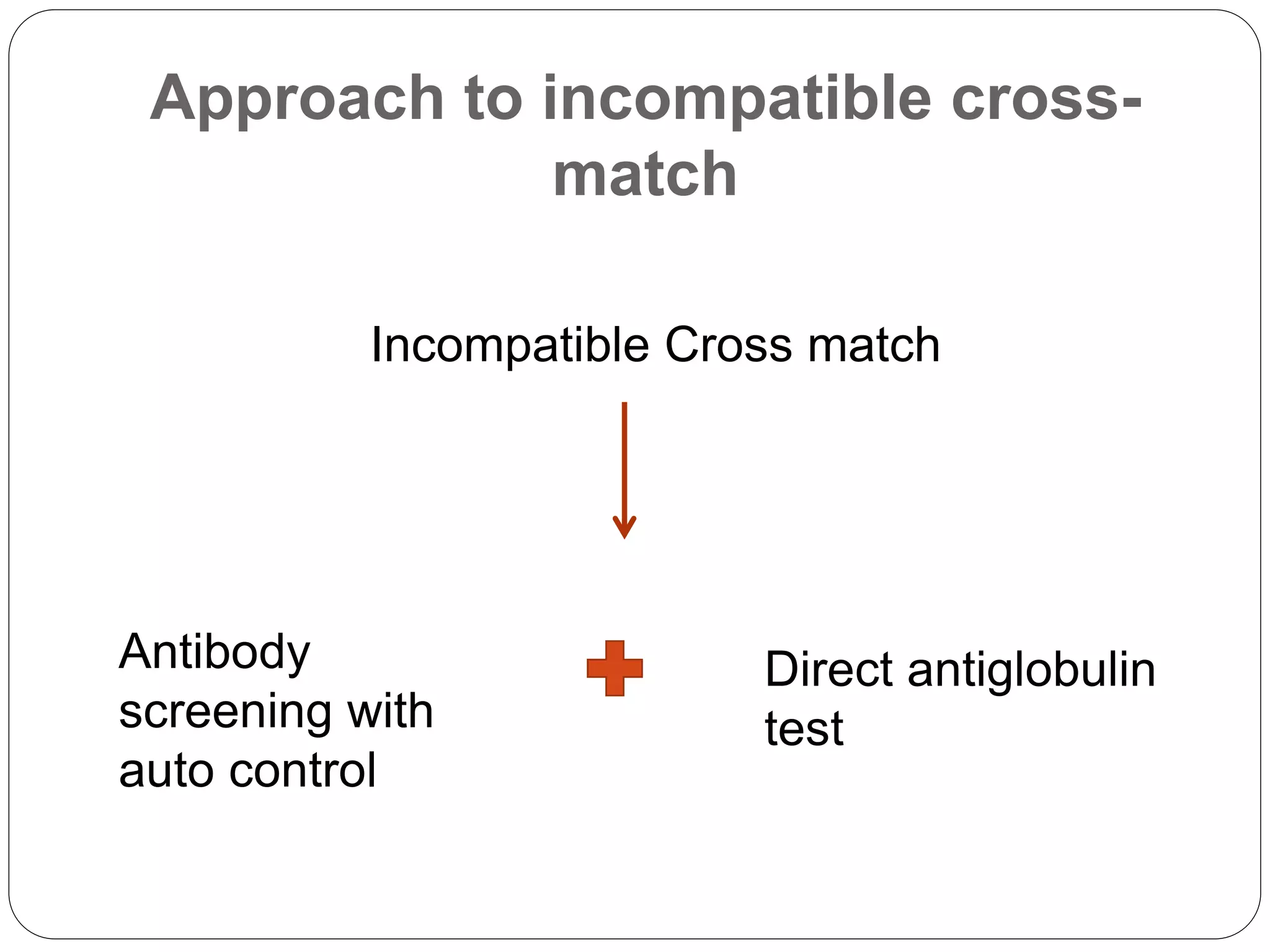 Approach to incompatible cross-match

Incompatible Cross match

Antibody screening with auto control

Direct antiglobulin test